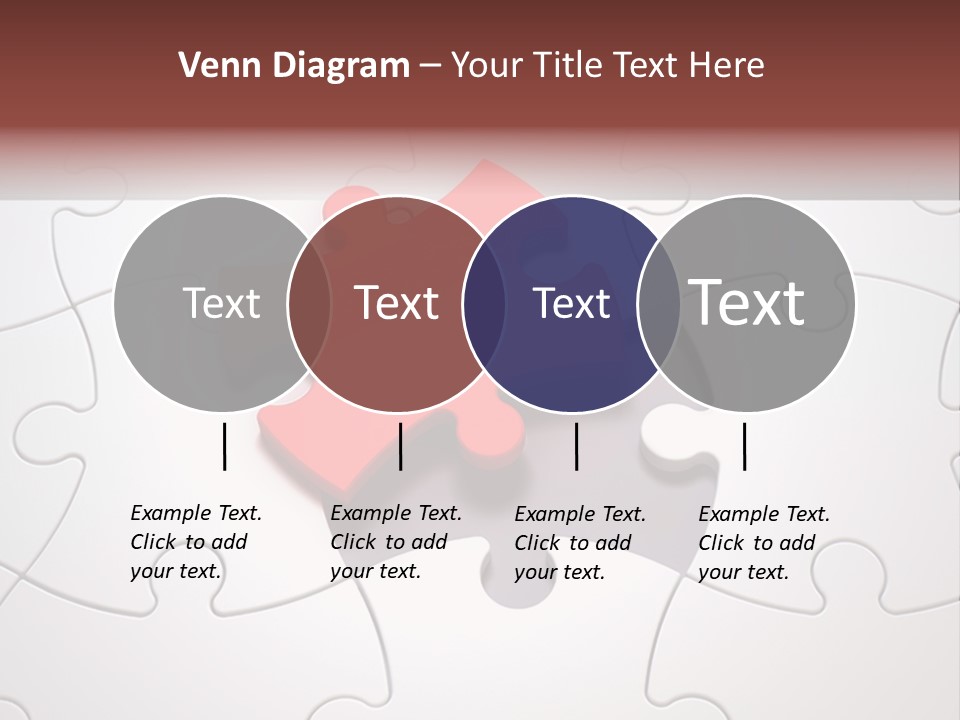 Venn Diagram – Your Title Text Here

Text

Text

Text

Text

Example Text. Click to add your text.

Example Text. Click to add your text.

Example Text. Click to add your text.

Example Text. Click to add your text.